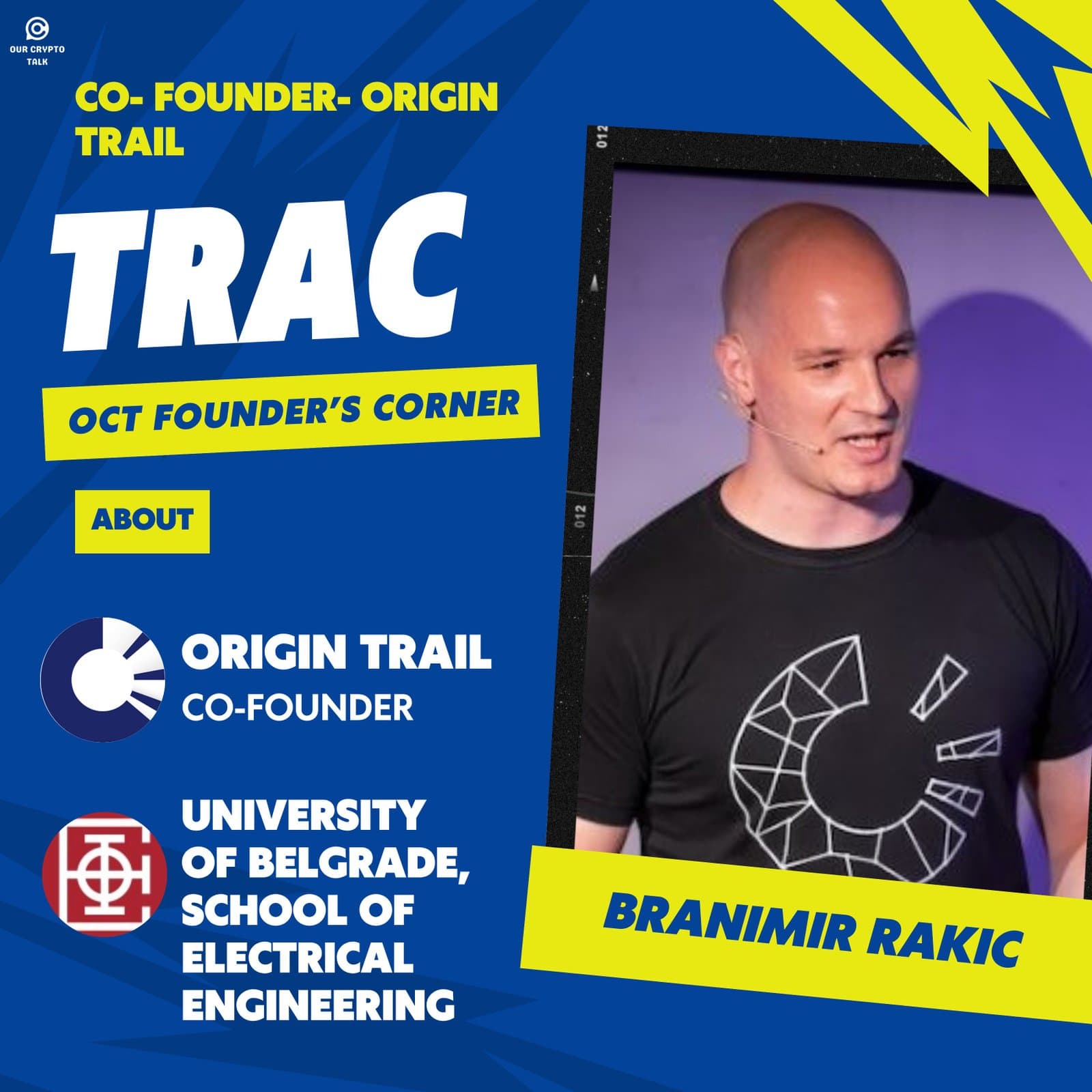 OUR CRYPTO TALK

CO- FOUNDER- ORIGIN TRAIL

TRAC

OCT FOUNDER'S CORNER

ABOUT

ORIGIN TRAIL
CO-FOUNDER

UNIVERSITY OF BELGRADE, SCHOOL OF ELECTRICAL ENGINEERING

012

012

BRANIMIR RAKIC